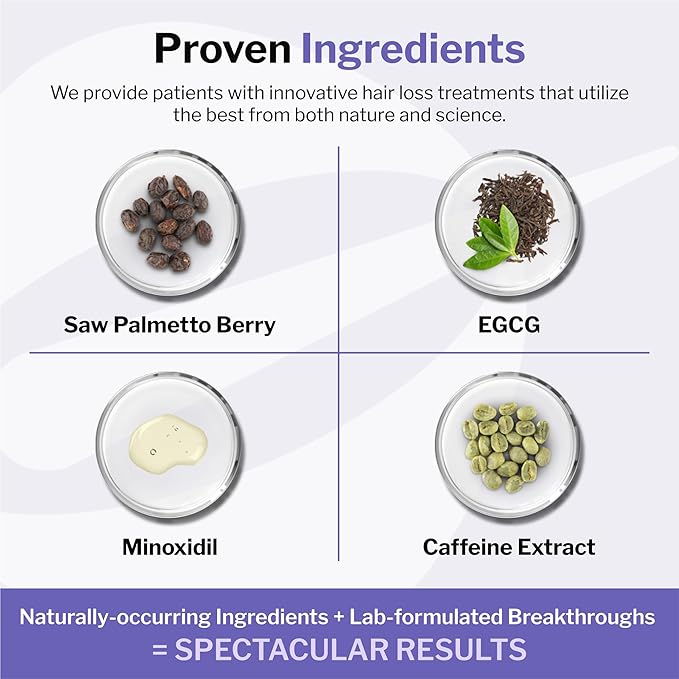 Proven Ingredients

We provide patients with innovative hair loss treatments that utilize the best from both nature and science.

Saw Palmetto Berry

EGCG

Minoxidil

Caffeine Extract

Naturally-occurring Ingredients + Lab-formulated Breakthroughs
= SPECTACULAR RESULTS